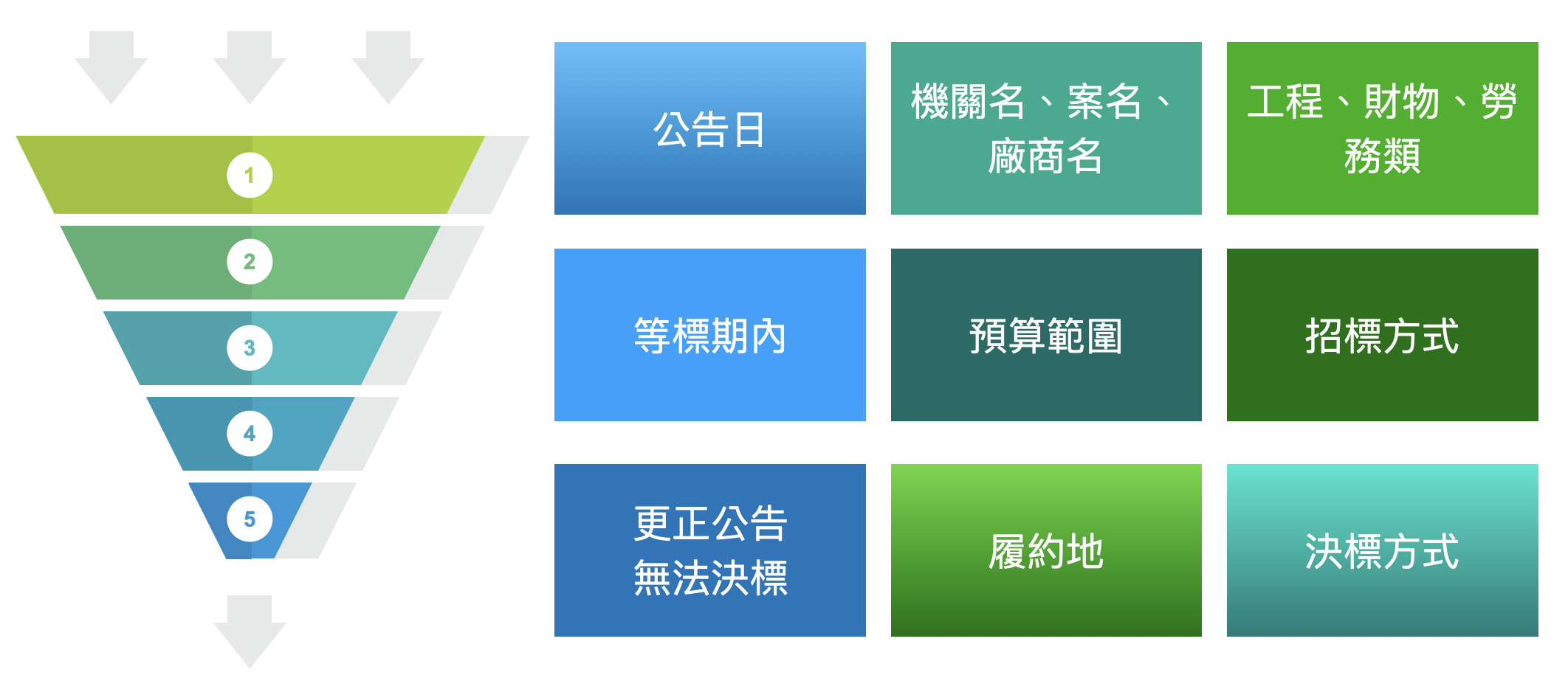 1
2
3
4
5

公告日

機關名、案名、廠商名

工程、財物、勞務類

等標期內

預算範圍

招標方式

更正公告
無法決標

履約地

決標方式